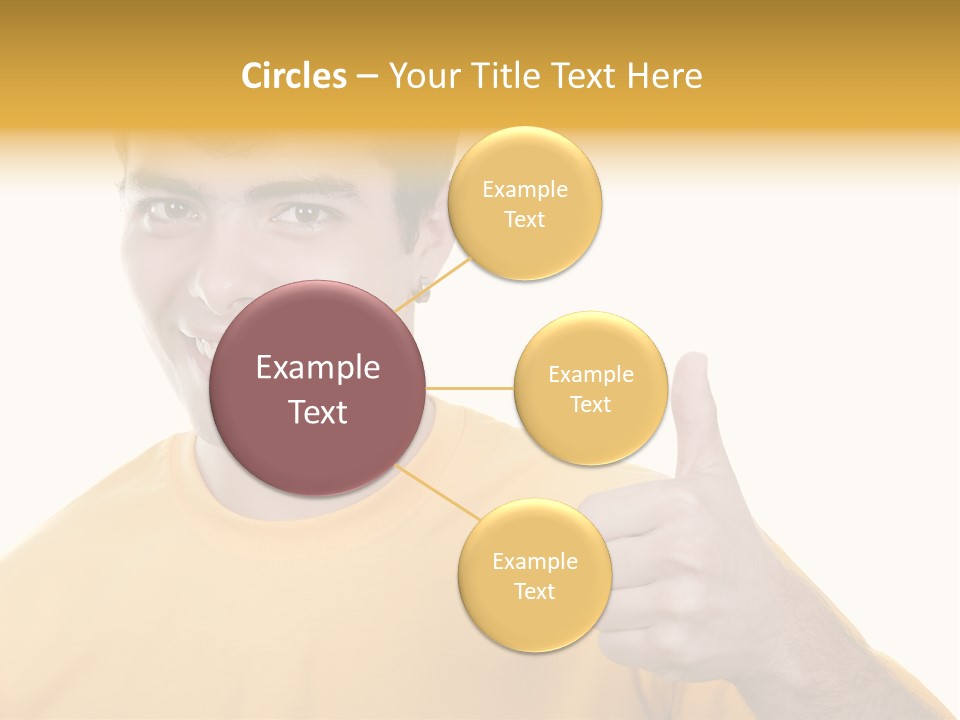 Circles – Your Title Text Here

Example Text

Example Text

Example Text

Example Text